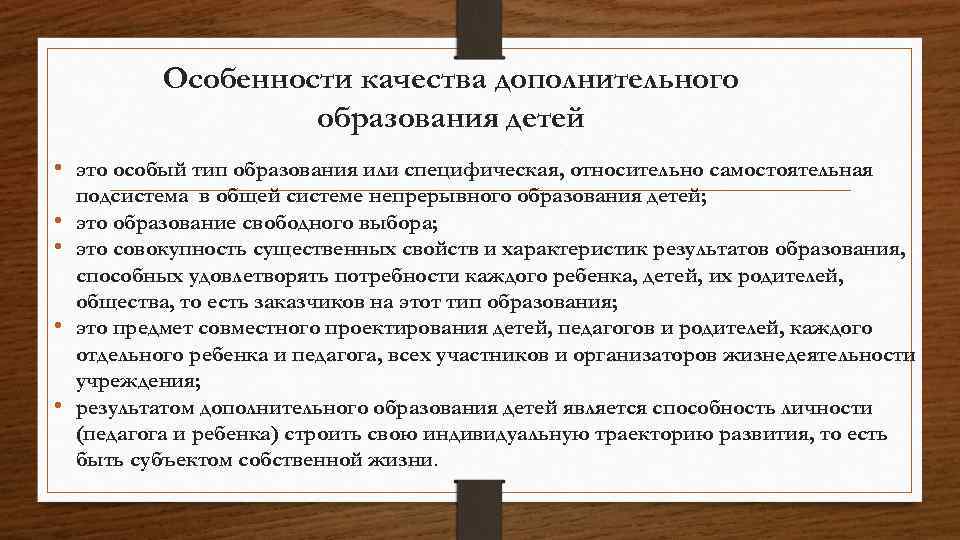 Особенности качества дополнительного образования детей

• это особый тип образования или специфическая, относительно самостоятельная подсистема в общей системе непрерывного образования детей;
• это образование свободного выбора;
• это совокупность существенных свойств и характеристик результатов образования, способных удовлетворять потребности каждого ребенка, детей, их родителей, общества, то есть заказчиков на этот тип образования;
• это предмет совместного проектирования детей, педагогов и родителей, каждого отдельного ребенка и педагога, всех участников и организаторов жизнедеятельности учреждения;
• результатом дополнительного образования детей является способность личности (педагога и ребенка) строить свою индивидуальную траекторию развития, то есть быть субъектом собственной жизни.